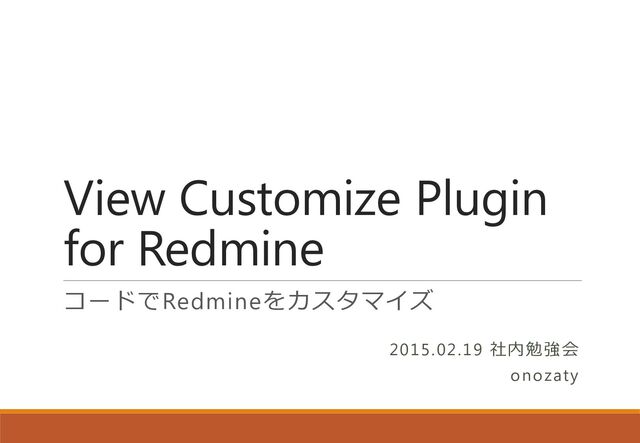 View Customize Plugin for Redmine

コードでRedmineをカスタマイズ

2015.02.19 社内勉強会
onozaty